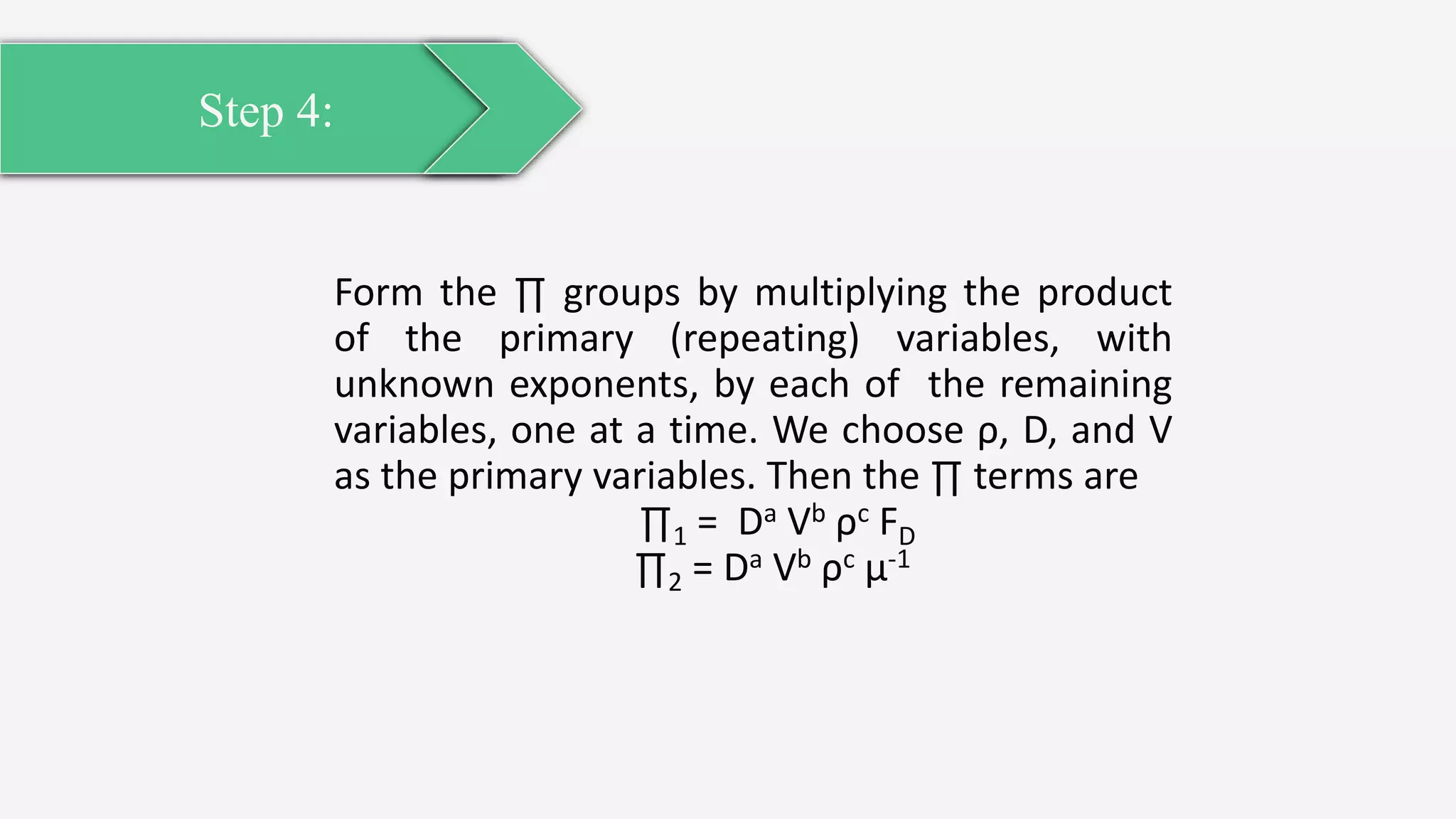 Step 4:

Form the ∏ groups by multiplying the product of the primary (repeating) variables, with unknown exponents, by each of the remaining variables, one at a time. We choose ρ, D, and V as the primary variables. Then the ∏ terms are

$\prod_1 = D^a V^b \rho^c F_D$

$\prod_2 = D^a V^b \rho^c \mu^{-1}$